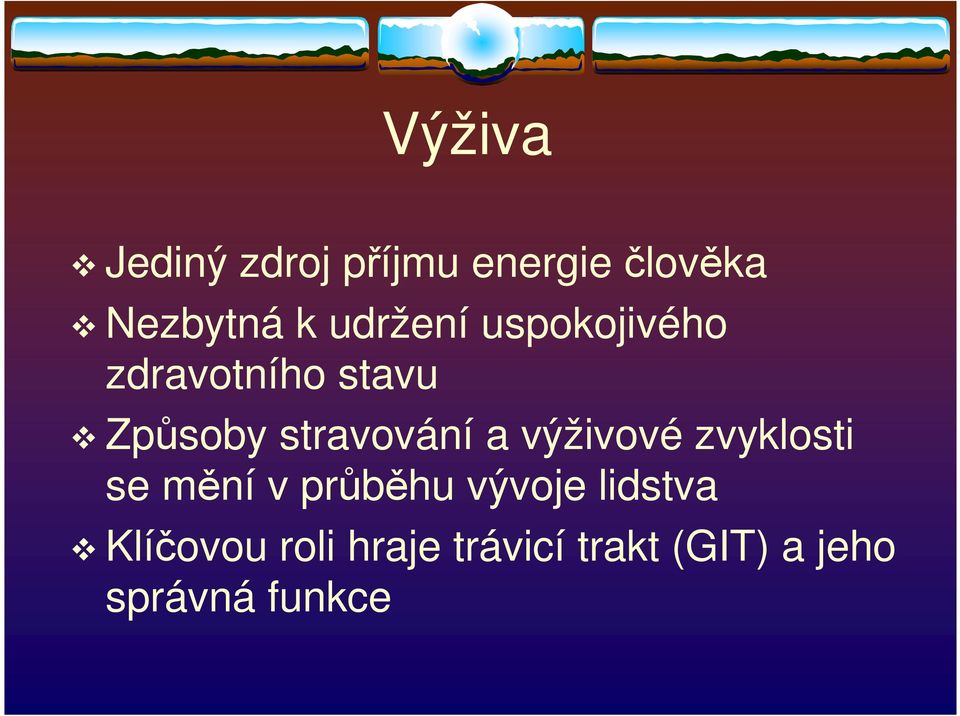 Výživa

❖ Jediný zdroj příjmu energie člověka

❖ Nezbytná k udržení uspokojivého zdravotního stavu

❖ Způsoby stravování a výživové zvyklosti se mění v průběhu vývoje lidstva

❖ Klíčovou roli hraje trávicí trakt (GIT) a jeho správná funkce